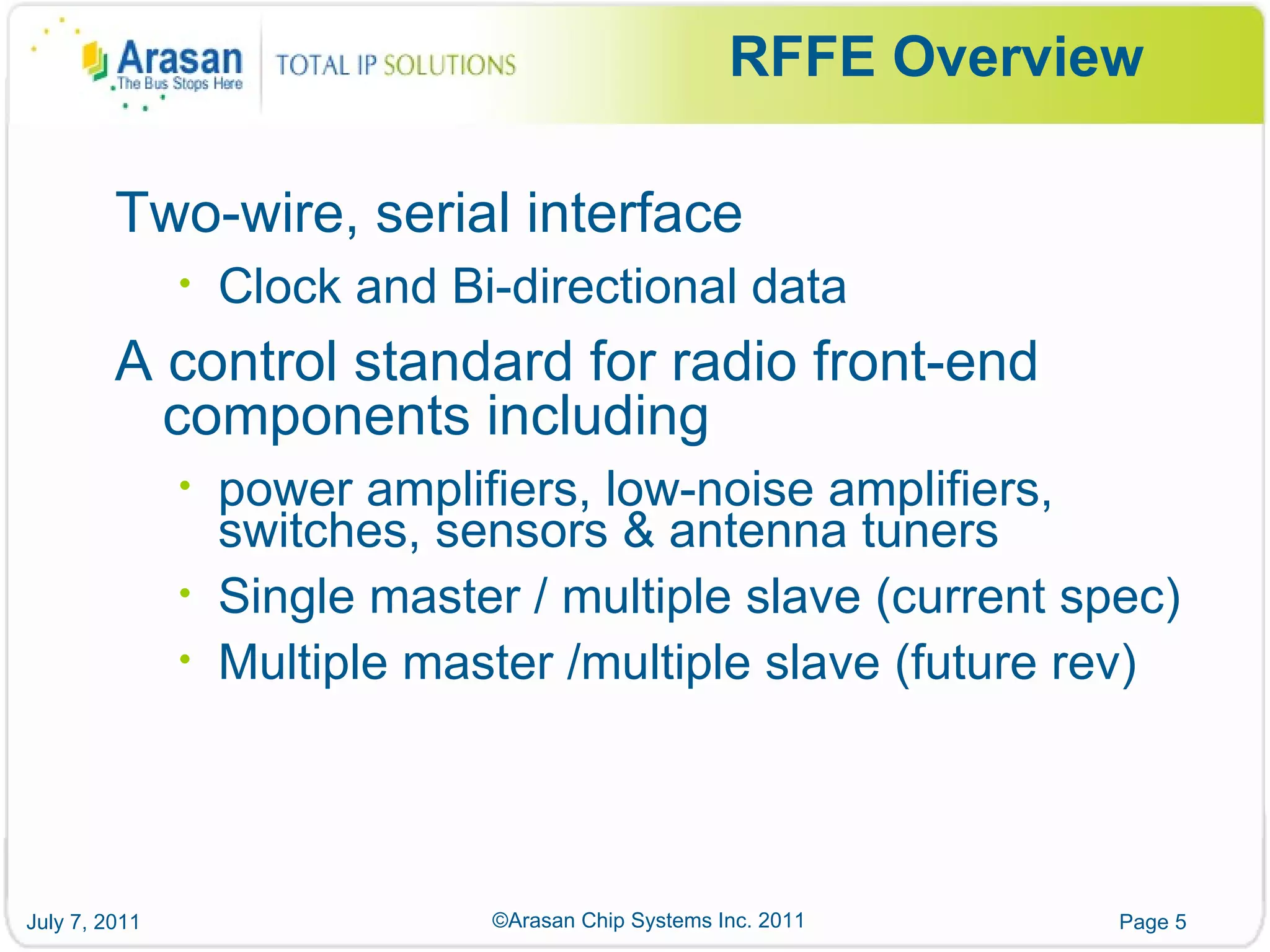 Arasan
The Bus Stops Here

TOTAL IP SOLUTIONS

RFFE Overview

Two-wire, serial interface

• Clock and Bi-directional data

A control standard for radio front-end components including

• power amplifiers, low-noise amplifiers, switches, sensors & antenna tuners

• Single master / multiple slave (current spec)

• Multiple master /multiple slave (future rev)

July 7, 2011

©Arasan Chip Systems Inc. 2011

Page 5